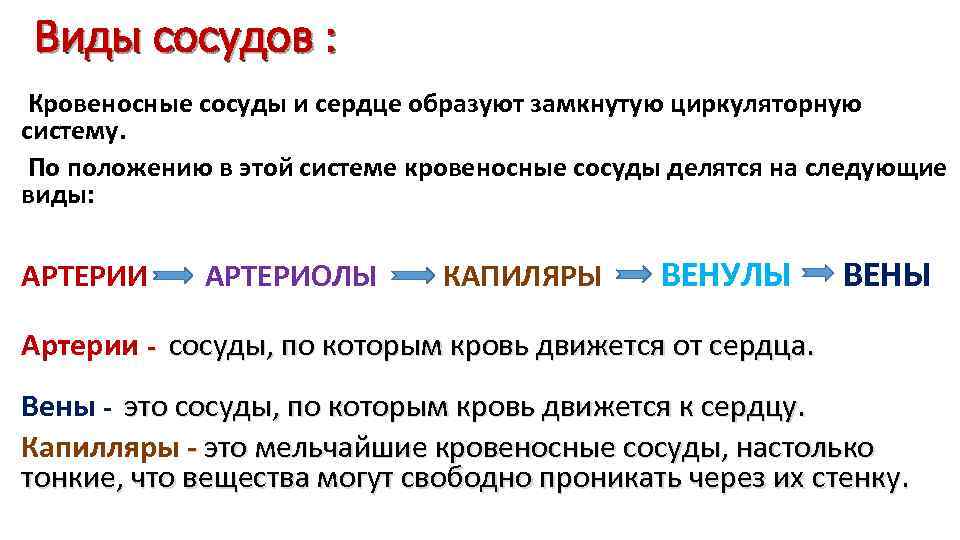 Виды сосудов :

Кровеносные сосуды и сердце образуют замкнутую циркуляторную систему.

По положению в этой системе кровеносные сосуды делятся на следующие виды:

АРТЕРИИ → АРТЕРИОЛЫ → КАПИЛЯРЫ → ВЕНУЛЫ → ВЕНЫ

Артерии - сосуды, по которым кровь движется от сердца.

Вены - это сосуды, по которым кровь движется к сердцу.

Капилляры - это мельчайшие кровеносные сосуды, настолько тонкие, что вещества могут свободно проникать через их стенку.